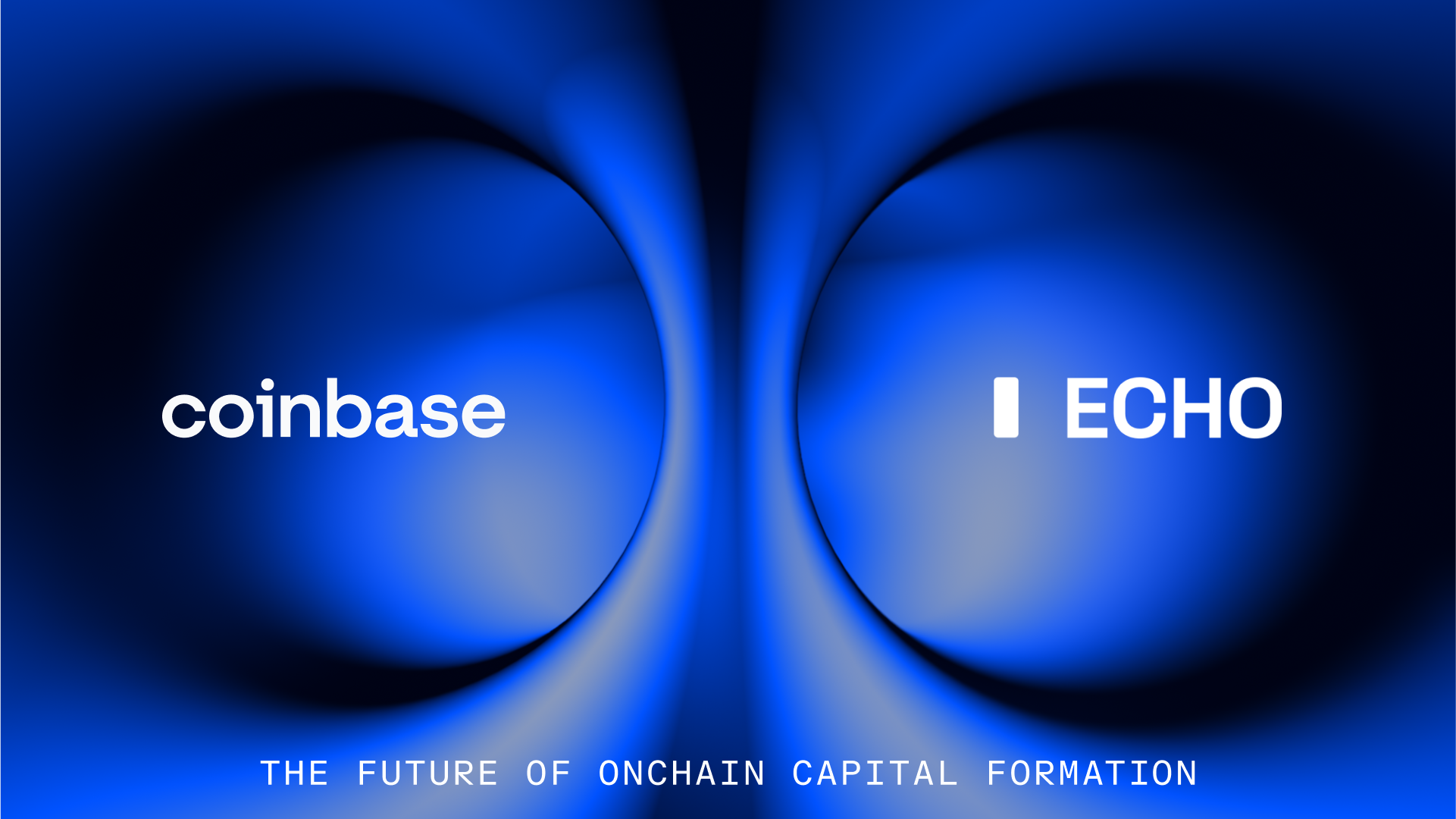 coinbase

ECHO

THE FUTURE OF ONCHAIN CAPITAL FORMATION